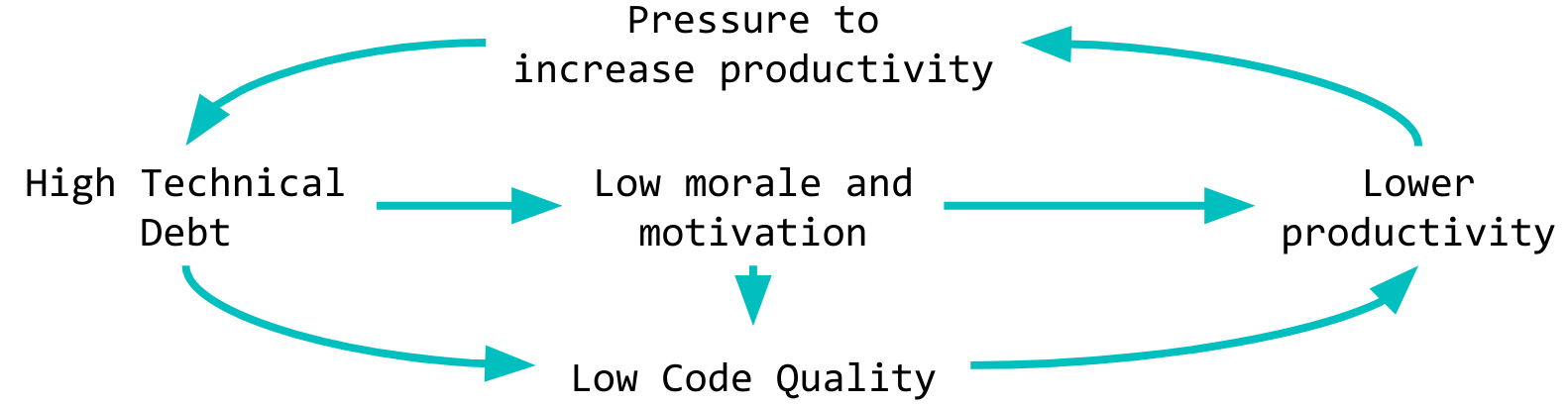 Pressure to increase productivity

High Technical Debt

Low morale and motivation

Lower productivity

Low Code Quality